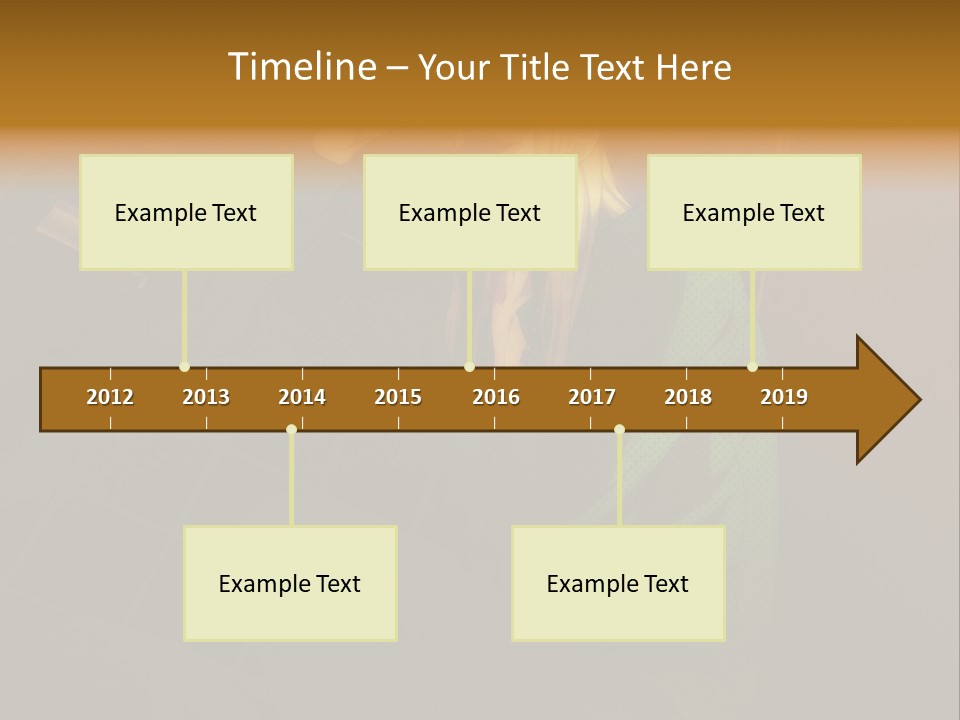 Timeline – Your Title Text Here

Example Text

Example Text

Example Text

2012 2013 2014 2015 2016 2017 2018 2019

Example Text

Example Text